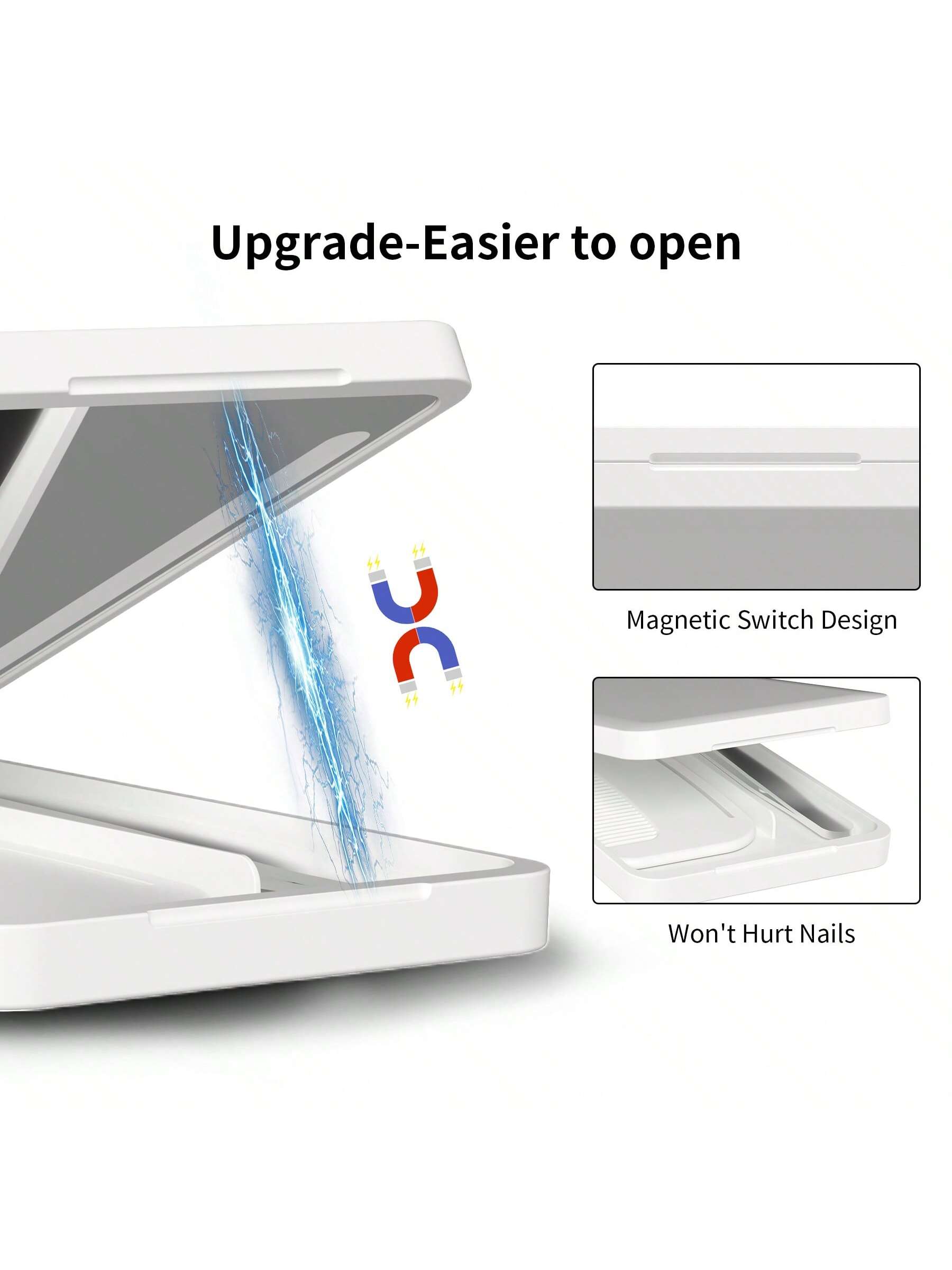 Upgrade-Easier to open

Magnetic Switch Design

Won't Hurt Nails